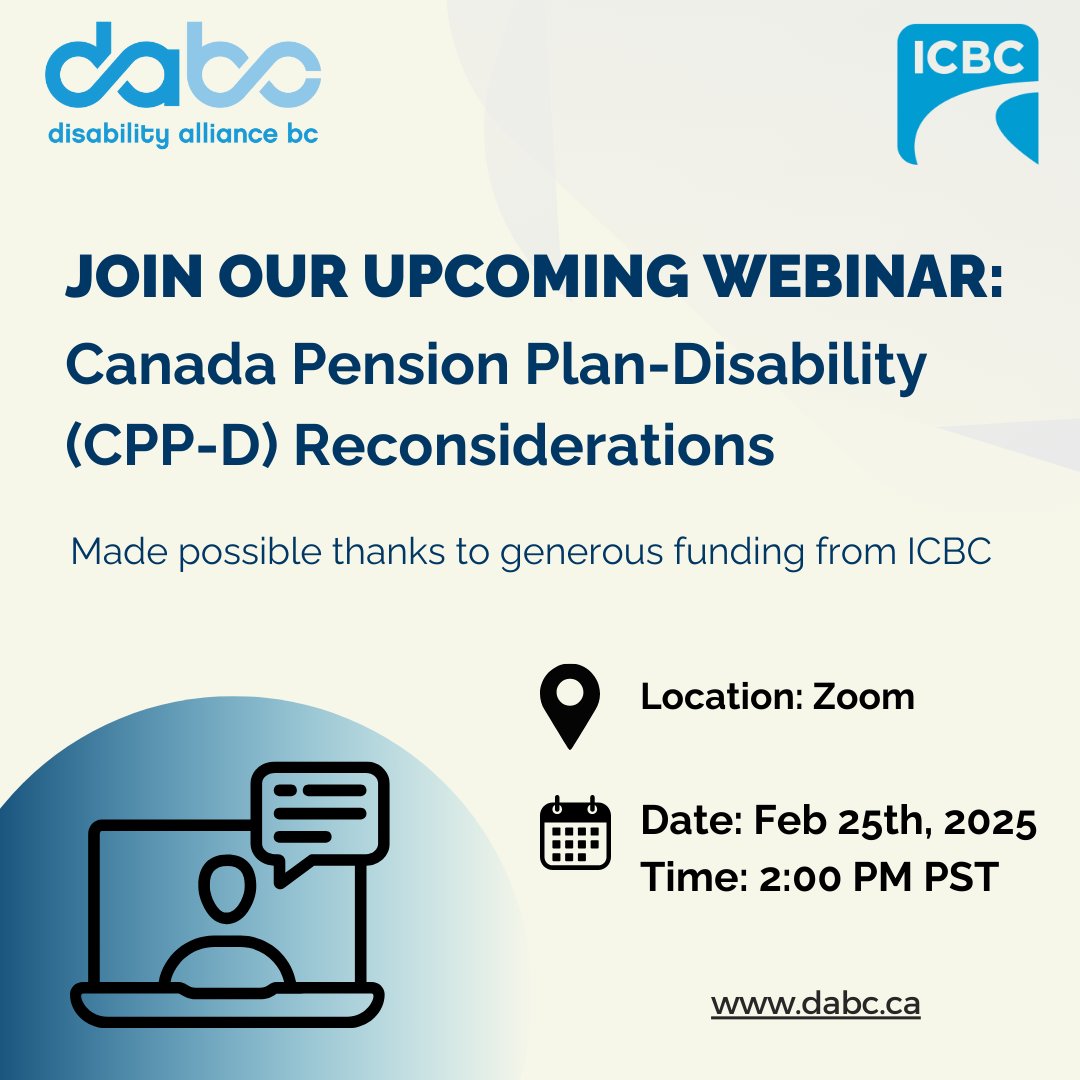 dabc
disability alliance bc

ICBC

JOIN OUR UPCOMING WEBINAR:
Canada Pension Plan-Disability (CPP-D) Reconsiderations

Made possible thanks to generous funding from ICBC

Location: Zoom

Date: Feb 25th, 2025
Time: 2:00 PM PST

www.dabc.ca